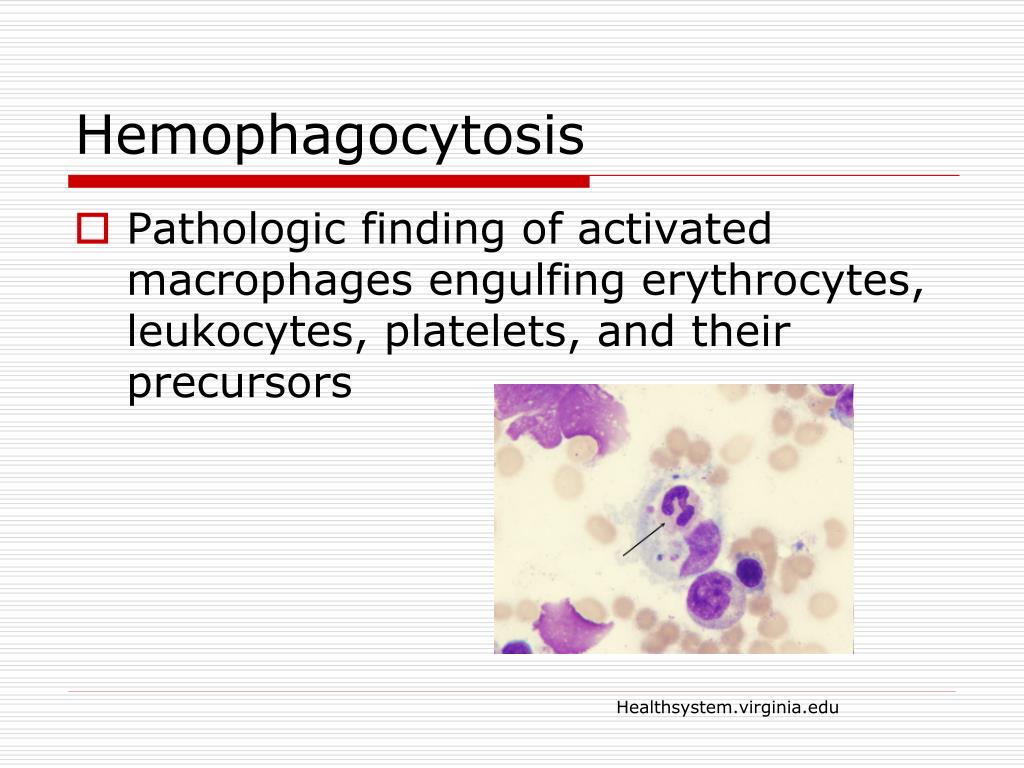 Hemophagocytosis

Pathologic finding of activated macrophages engulfing erythrocytes, leukocytes, platelets, and their precursors

Healthsystem.virginia.edu